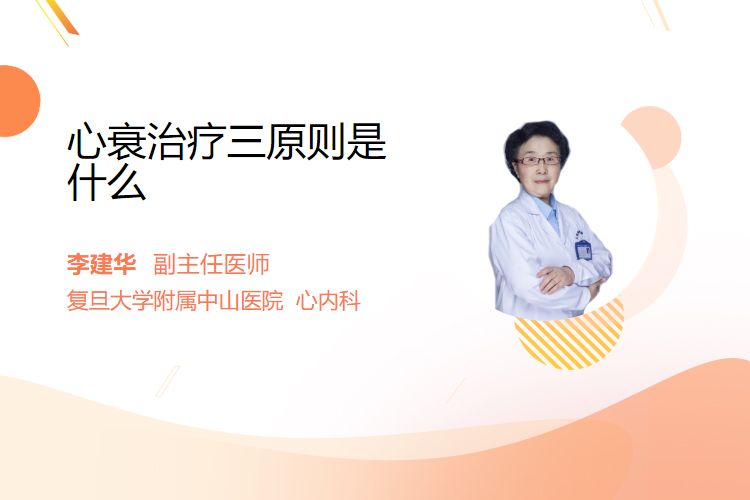 心衰治疗三原则是什么

李建华 副主任医师
复旦大学附属中山医院 心内科